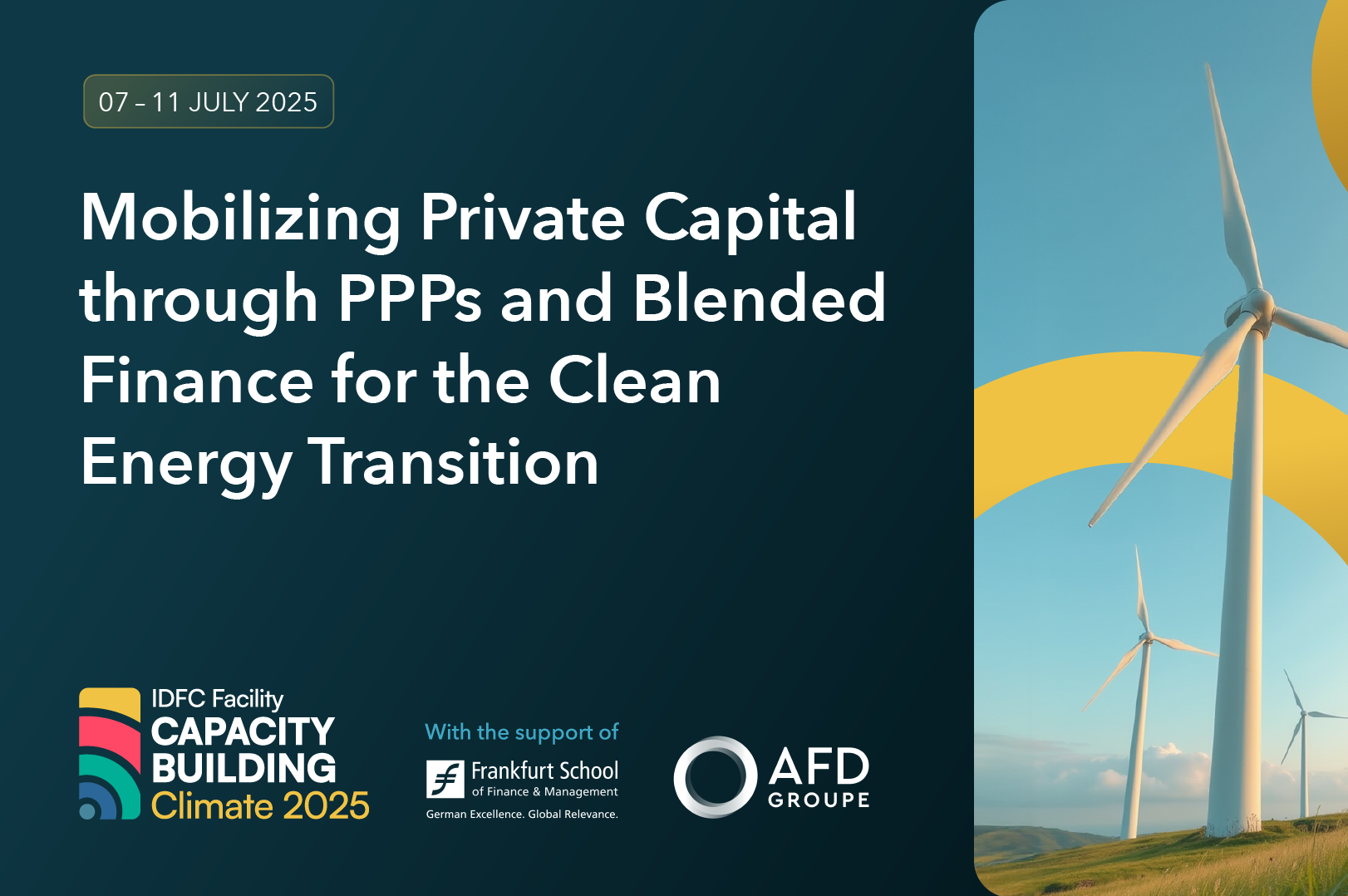 07 – 11 JULY 2025

Mobilizing Private Capital through PPPs and Blended Finance for the Clean Energy Transition

IDFC Facility
CAPACITY BUILDING
Climate 2025

With the support of

Frankfurt School of Finance & Management
German Excellence. Global Relevance.

AFD GROUPE